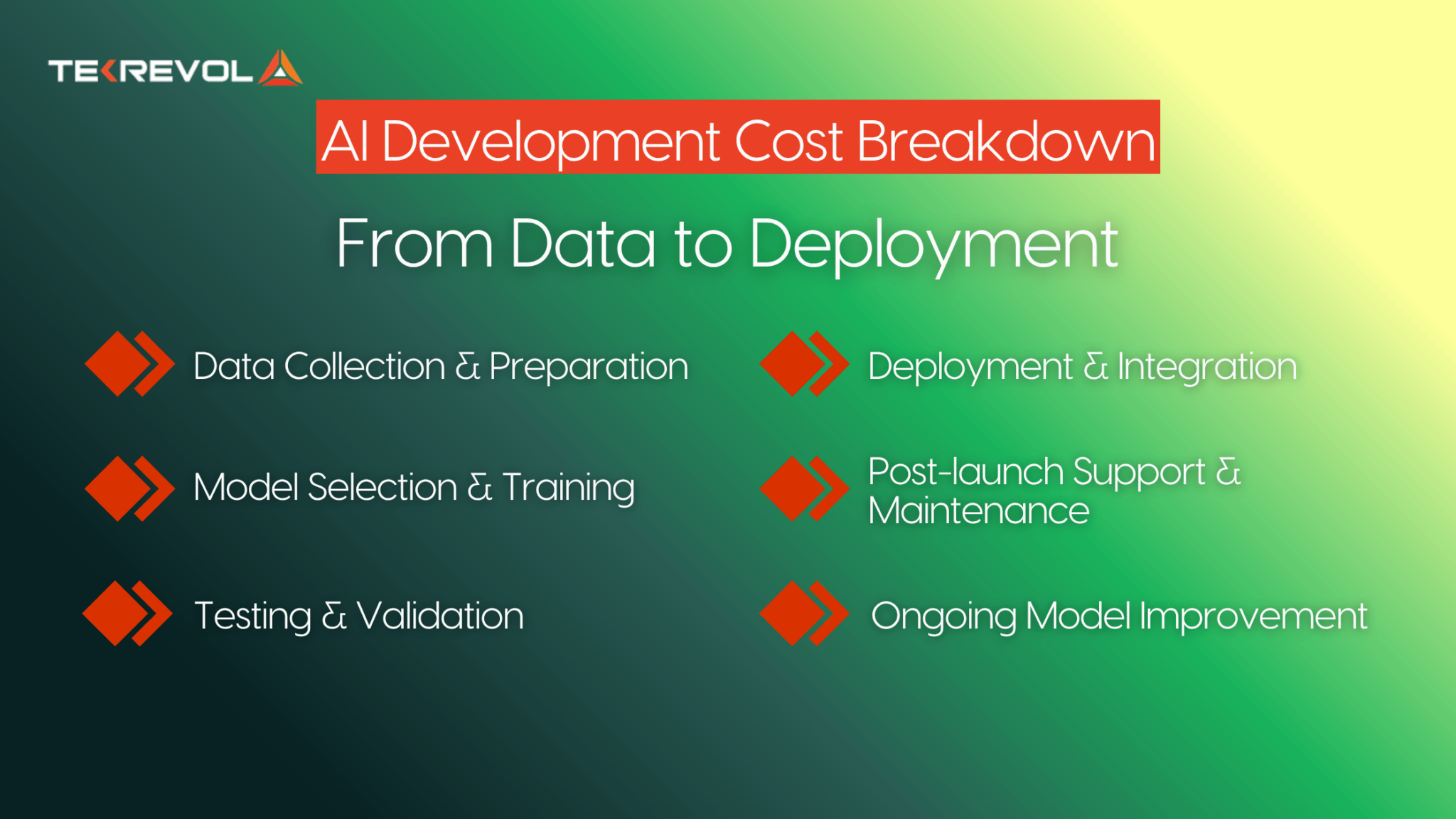 TEKREVOL

AI Development Cost Breakdown

From Data to Deployment

Data Collection & Preparation

Model Selection & Training

Testing & Validation

Deployment & Integration

Post-launch Support & Maintenance

Ongoing Model Improvement